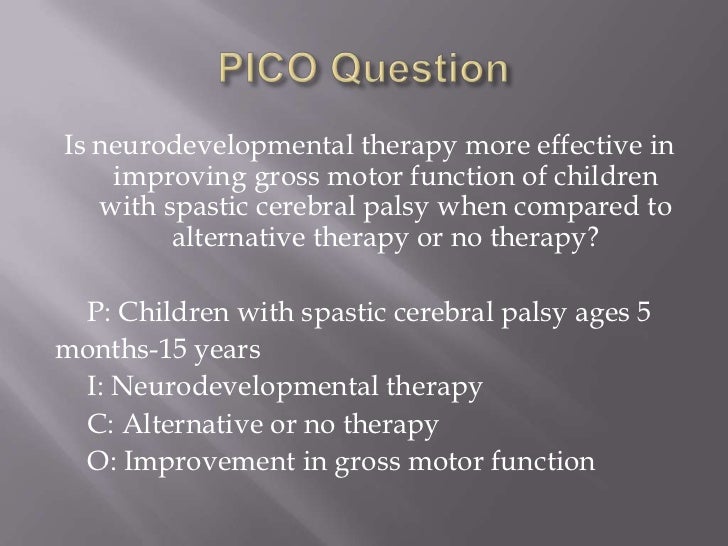 PICO Question

Is neurodevelopmental therapy more effective in improving gross motor function of children with spastic cerebral palsy when compared to alternative therapy or no therapy?

P: Children with spastic cerebral palsy ages 5 months-15 years

I: Neurodevelopmental therapy

C: Alternative or no therapy

O: Improvement in gross motor function